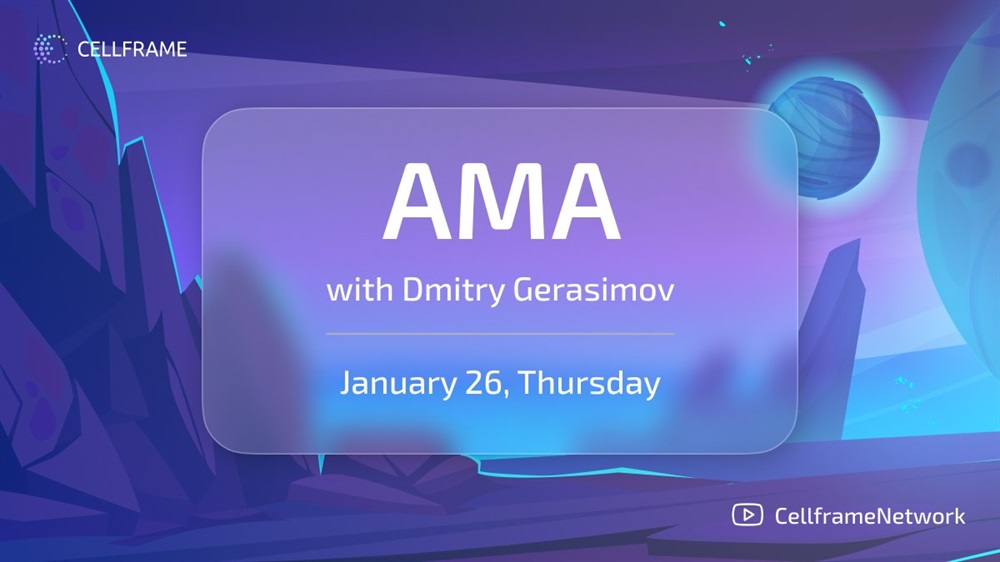 CELLFRAME

AMA

with Dmitry Gerasimov

January 26, Thursday

CellframeNetwork